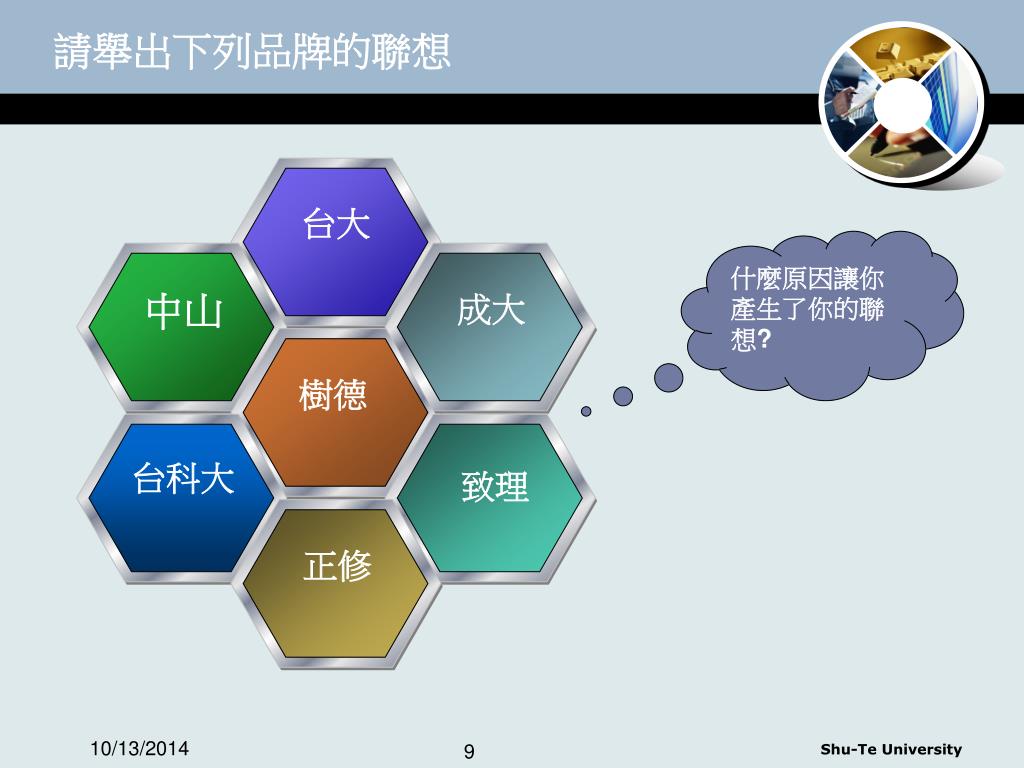 請舉出下列品牌的聯想

台大

中山

成大

樹德

台科大

致理

正修

什麼原因讓你產生了你的聯想?

10/13/2014

9

Shu-Te University